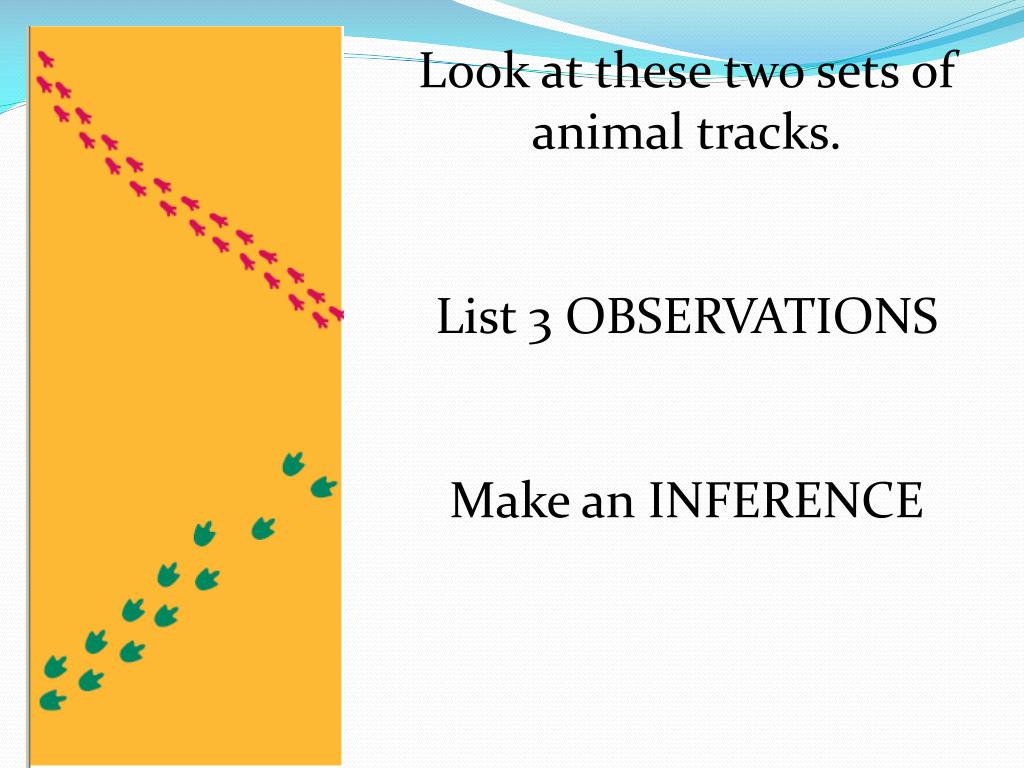 Look at these two sets of animal tracks.

List 3 OBSERVATIONS

Make an INFERENCE